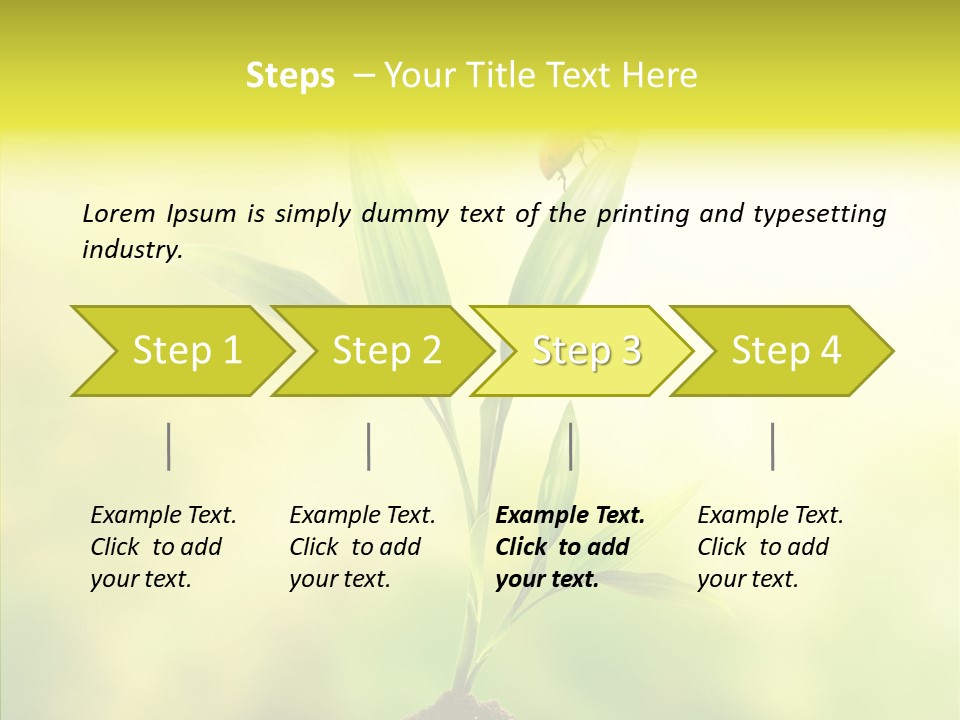 Steps – Your Title Text Here

Lorem Ipsum is simply dummy text of the printing and typesetting industry.

Step 1

Step 2

Step 3

Step 4

Example Text. Click to add your text.

Example Text. Click to add your text.

Example Text. Click to add your text.

Example Text. Click to add your text.